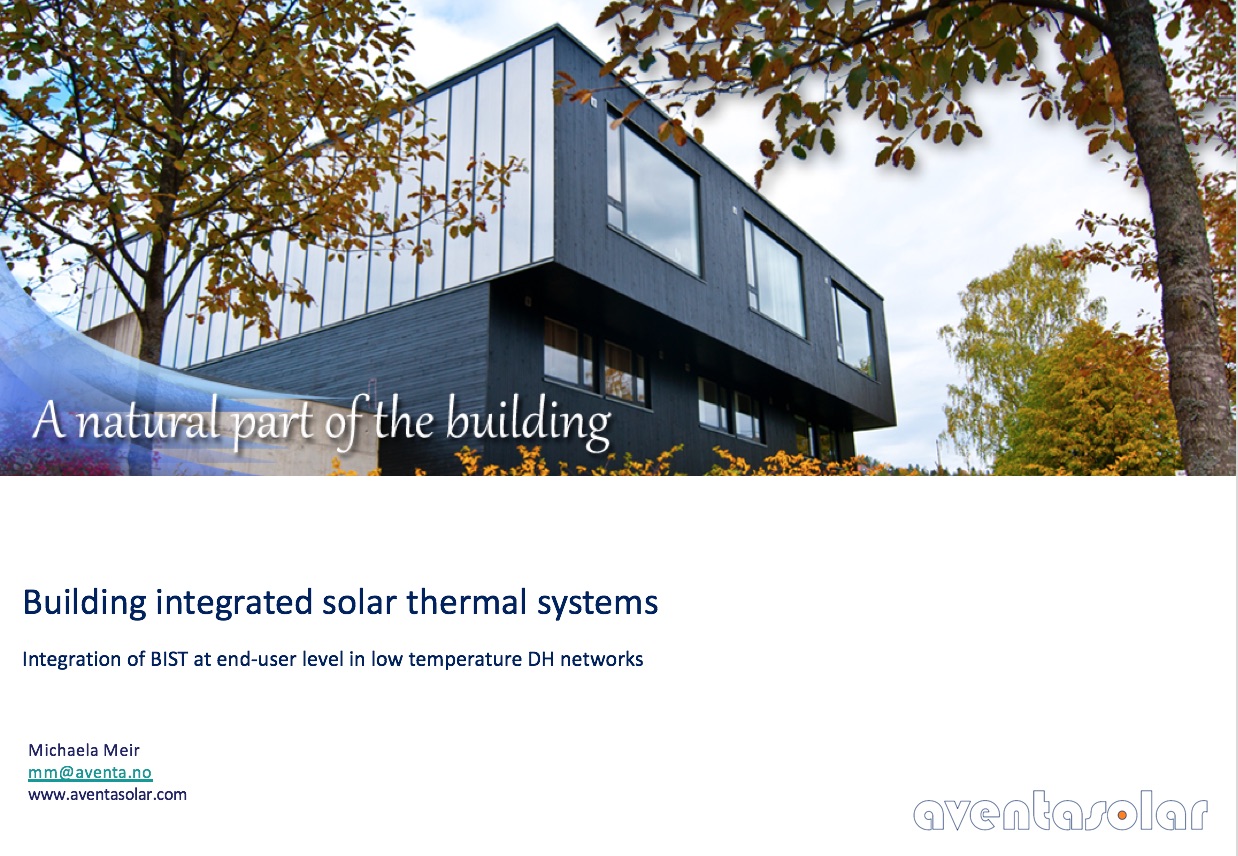 A natural part of the building

Building integrated solar thermal systems

Integration of BIST at end-user level in low temperature DH networks

Michaela Meir
mm@aventa.no
www.aventasolar.com

aventasolar